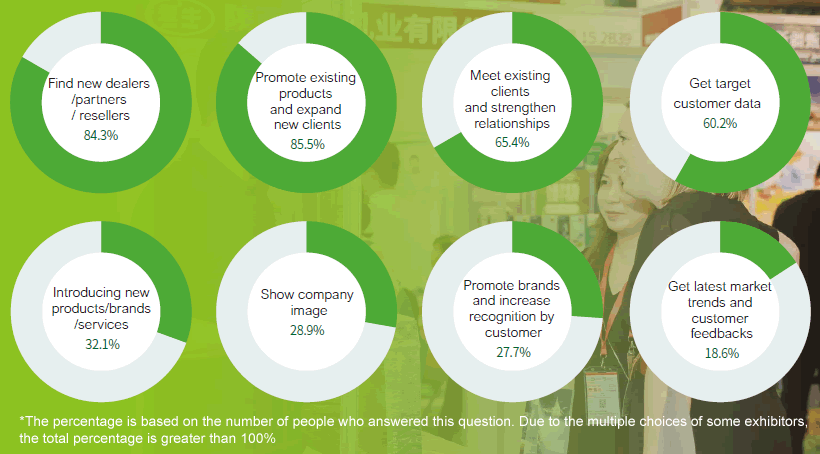 Find new dealers /partners / resellers
84.3%

Promote existing products and expand new clients
85.5%

Meet existing clients and strengthen relationships
65.4%

Get target customer data
60.2%

Introducing new products/brands /services
32.1%

Show company image
28.9%

Promote brands and increase recognition by customer
27.7%

Get latest market trends and customer feedbacks
18.6%

*The percentage is based on the number of people who answered this question. Due to the multiple choices of some exhibitors, the total percentage is greater than 100%